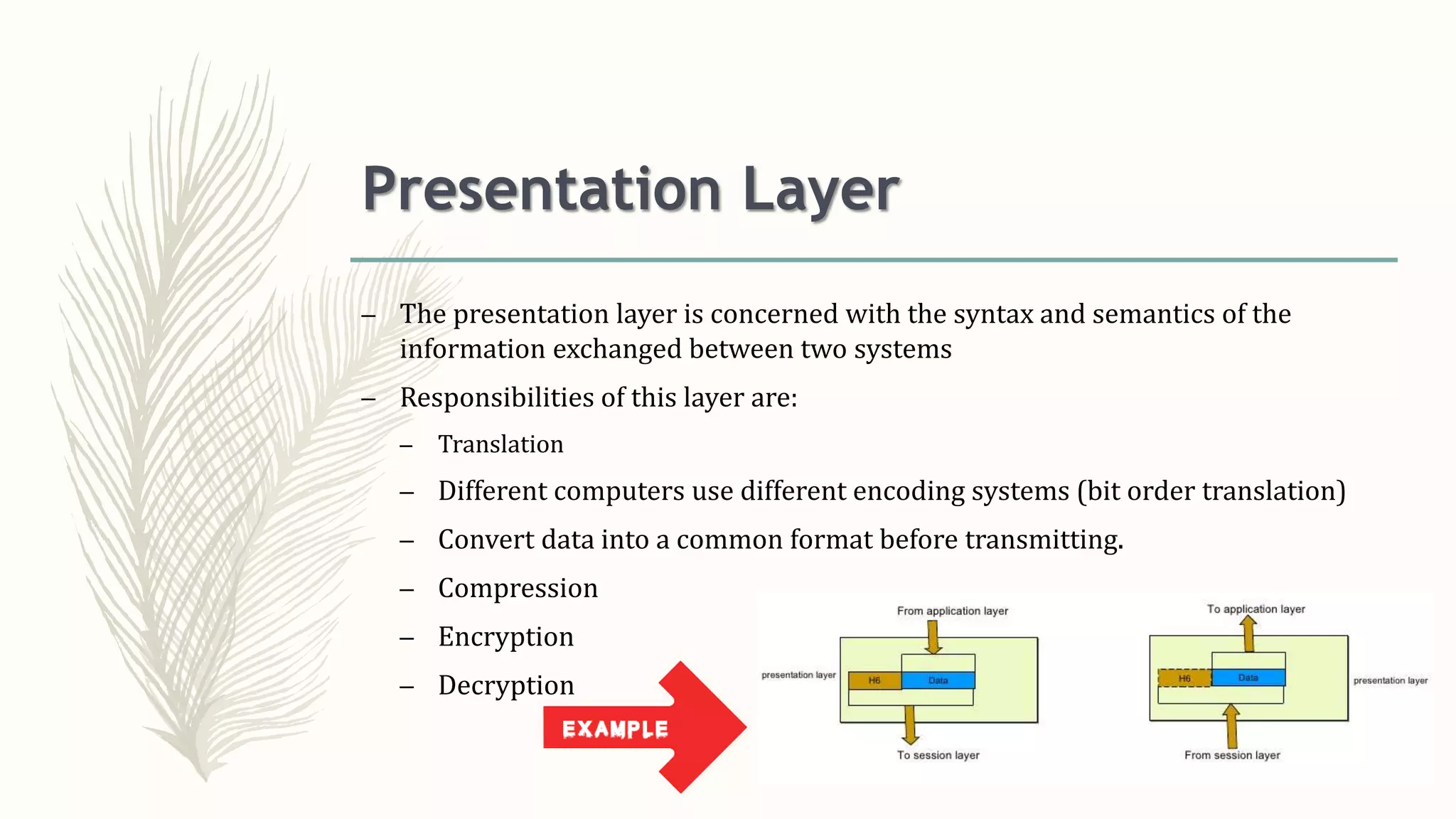 Presentation Layer

– The presentation layer is concerned with the syntax and semantics of the information exchanged between two systems

– Responsibilities of this layer are:

– Translation

– Different computers use different encoding systems (bit order translation)

– Convert data into a common format before transmitting.

– Compression

– Encryption

– Decryption

EXAMPLE

From application layer

presentation layer

H6

Data

To session layer

To application layer

H6

Data

presentation layer

From session layer